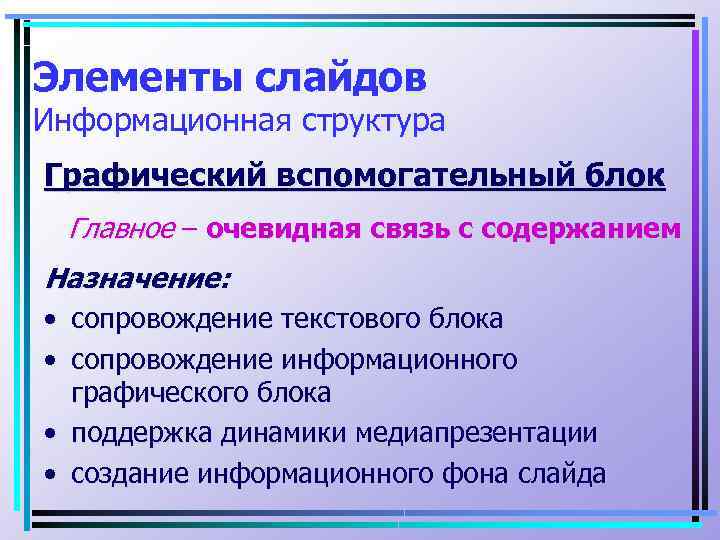 Элементы слайдов
Информационная структура

Графический вспомогательный блок

Главное – очевидная связь с содержанием

Назначение:

• сопровождение текстового блока
• сопровождение информационного графического блока
• поддержка динамики медиапрезентации
• создание информационного фона слайда